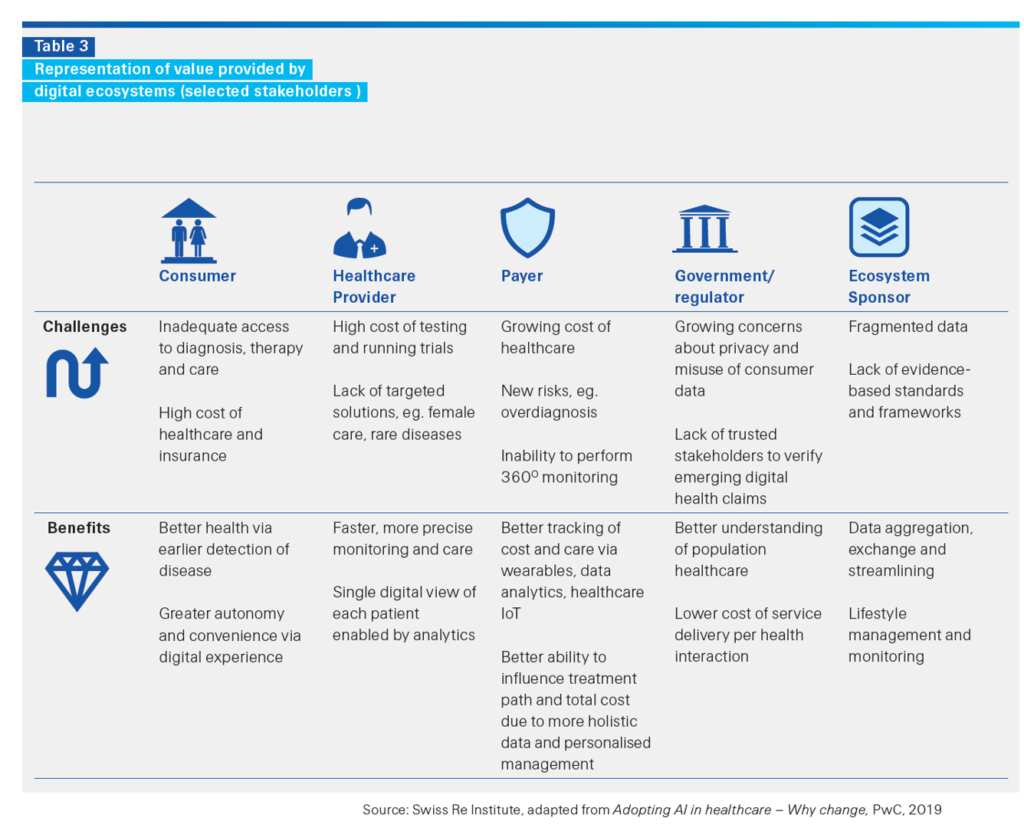 Table 3
Representation of value provided by digital ecosystems (selected stakeholders )

| | Consumer | Healthcare Provider | Payer | Government/ regulator | Ecosystem Sponsor |
|---|---|---|---|---|---|
| Challenges | Inadequate access to diagnosis, therapy and care<br><br>High cost of healthcare and insurance | High cost of testing and running trials<br><br>Lack of targeted solutions, eg. female care, rare diseases | Growing cost of healthcare<br><br>New risks, eg. overdiagnosis<br><br>Inability to perform $360^o$ monitoring | Growing concerns about privacy and misuse of consumer data<br><br>Lack of trusted stakeholders to verify emerging digital health claims | Fragmented data<br><br>Lack of evidence-based standards and frameworks |
| Benefits | Better health via earlier detection of disease<br><br>Greater autonomy and convenience via digital experience | Faster, more precise monitoring and care<br><br>Single digital view of each patient enabled by analytics | Better tracking of cost and care via wearables, data analytics, healthcare IoT<br><br>Better ability to influence treatment path and total cost due to more holistic data and personalised management | Better understanding of population healthcare<br><br>Lower cost of service delivery per health interaction | Data aggregation, exchange and streamlining<br><br>Lifestyle management and monitoring |

Source: Swiss Re Institute, adapted from Adopting AI in healthcare – Why change, PwC, 2019